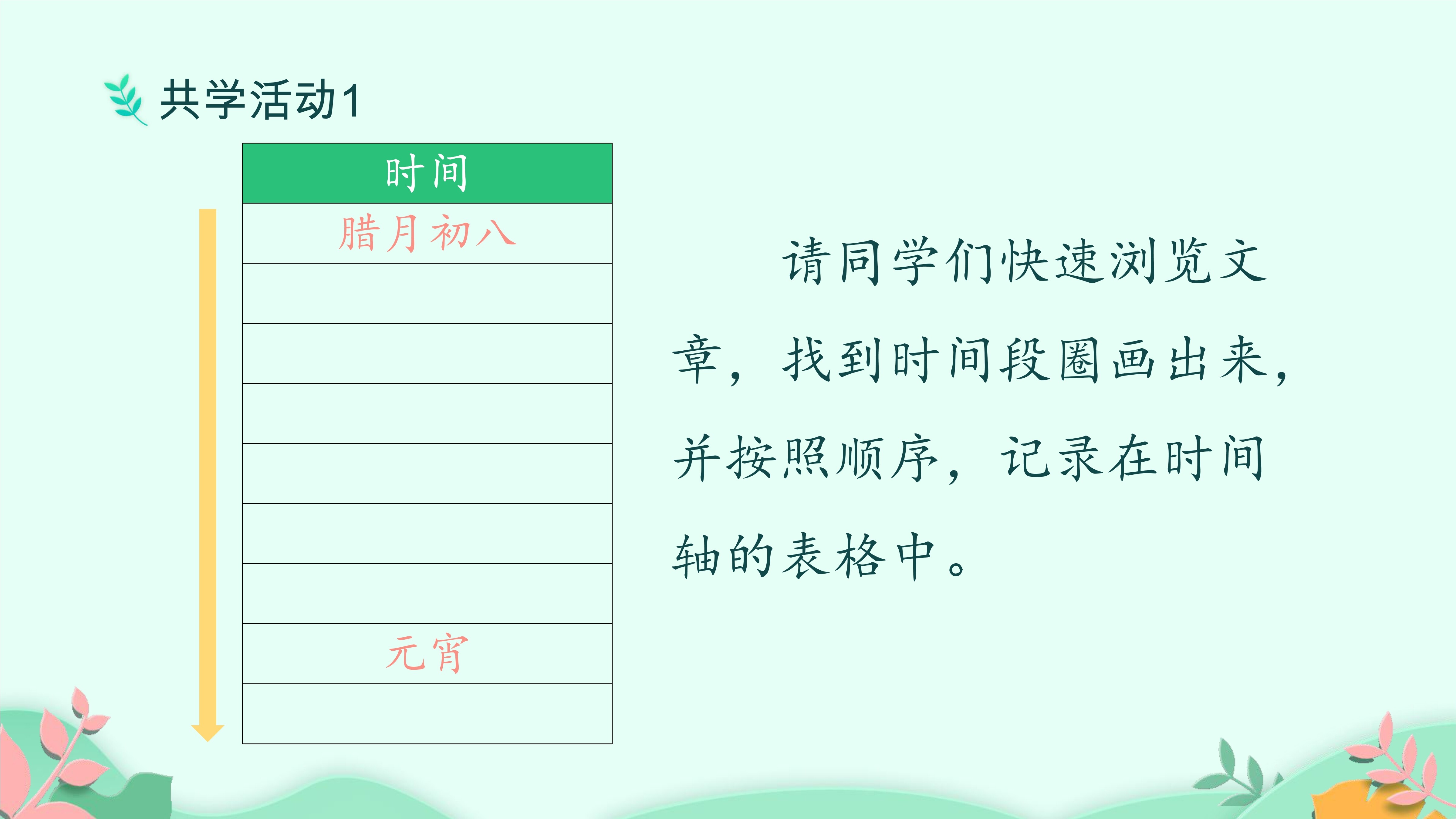 共学活动1

| 时间 |
|---|
| 腊月初八 |
| |
| |
| |
| |
| |
| |
| 元宵 |
| |

请同学们快速浏览文章，找到时间段圈画出来，并按照顺序，记录在时间轴的表格中。